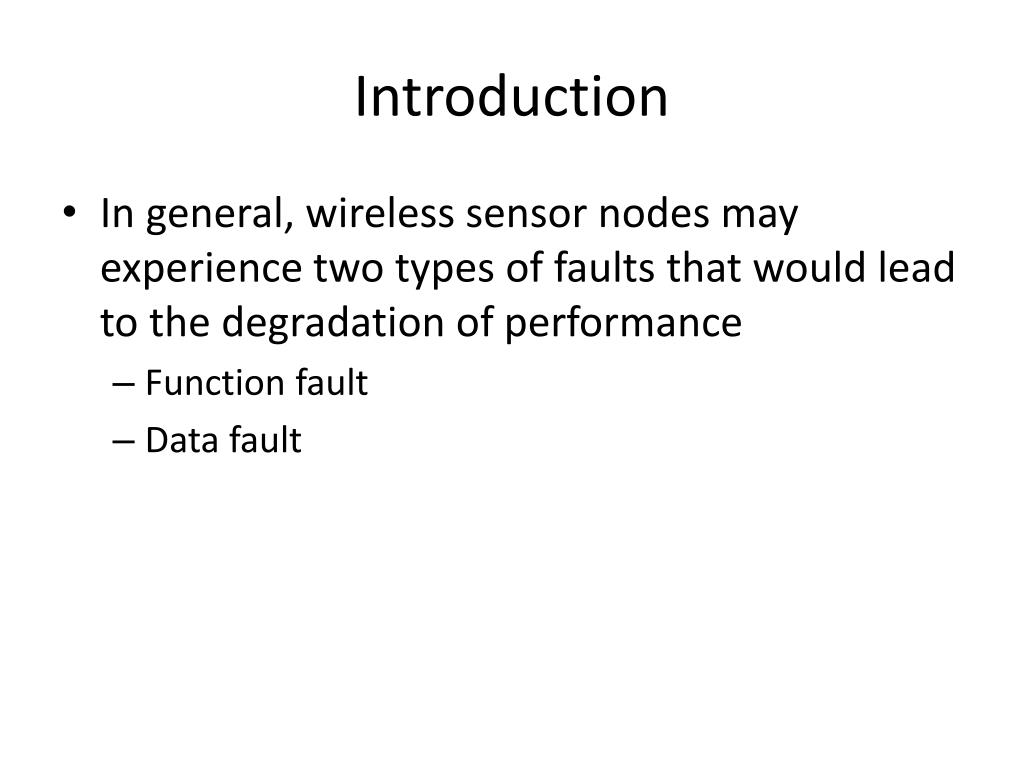 Introduction

• In general, wireless sensor nodes may experience two types of faults that would lead to the degradation of performance
  – Function fault
  – Data fault